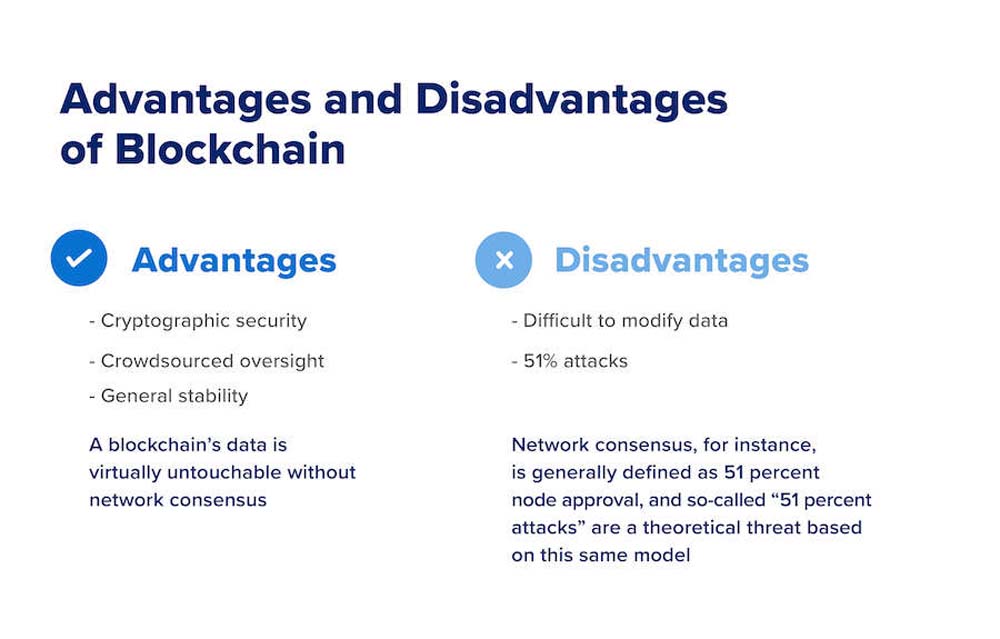 Advantages and Disadvantages of Blockchain

Advantages

- Cryptographic security
- Crowdsourced oversight
- General stability

A blockchain's data is virtually untouchable without network consensus

Disadvantages

- Difficult to modify data
- 51% attacks

Network consensus, for instance, is generally defined as 51 percent node approval, and so-called "51 percent attacks" are a theoretical threat based on this same model